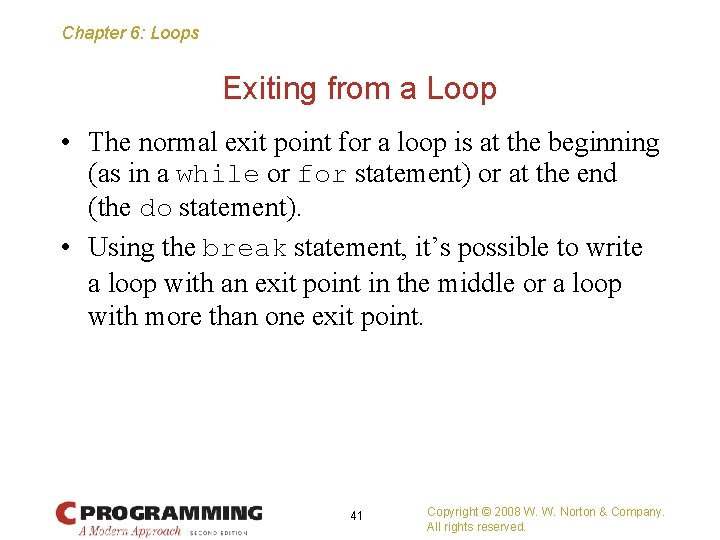 Chapter 6: Loops

Exiting from a Loop

• The normal exit point for a loop is at the beginning (as in a while or for statement) or at the end (the do statement).

• Using the break statement, it's possible to write a loop with an exit point in the middle or a loop with more than one exit point.

C PROGRAMMING
A Modern Approach SECOND EDITION

41

Copyright © 2008 W. W. Norton & Company.
All rights reserved.